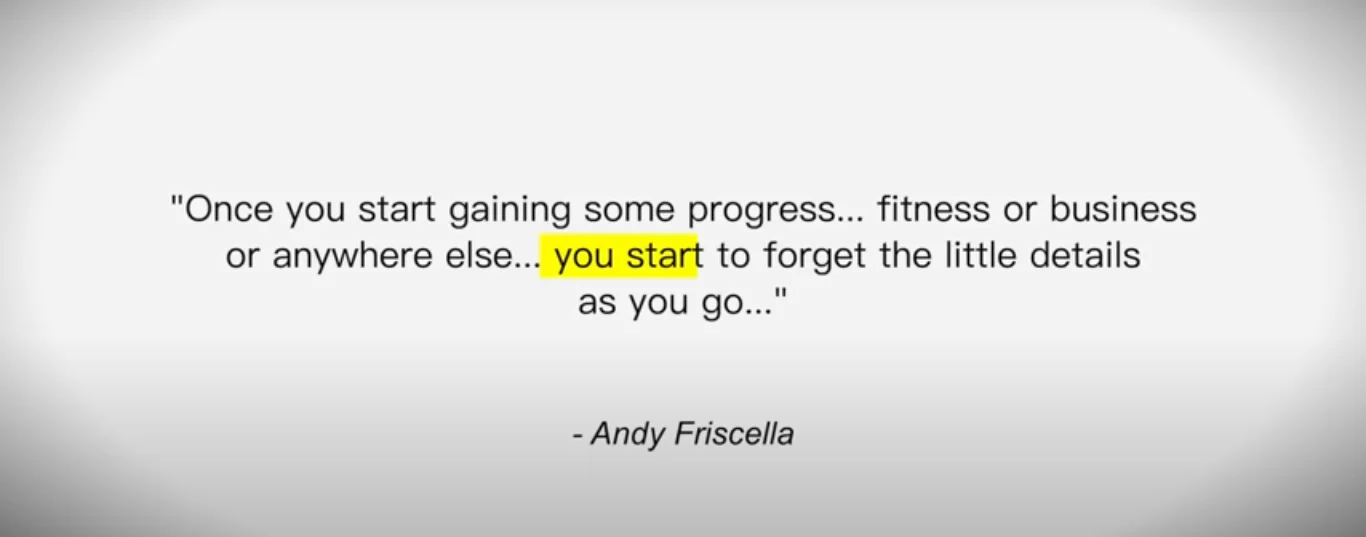 "Once you start gaining some progress... fitness or business or anywhere else... you start to forget the little details as you go..."

- Andy Friscella